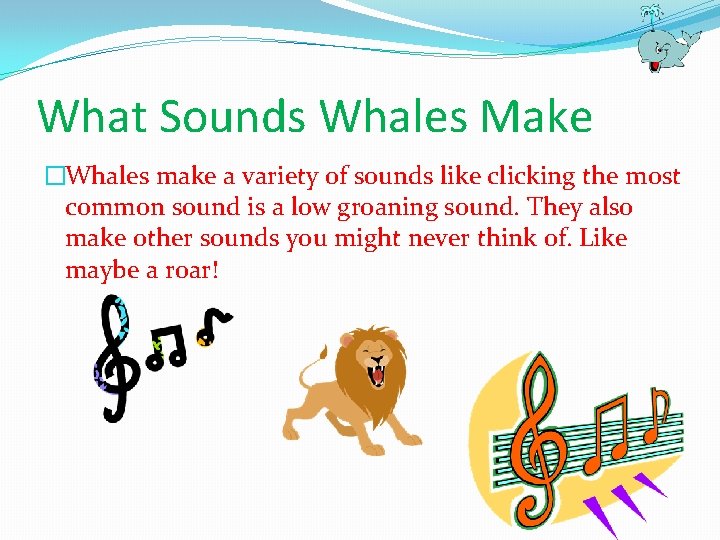 What Sounds Whales Make

□Whales make a variety of sounds like clicking the most common sound is a low groaning sound. They also make other sounds you might never think of. Like maybe a roar!